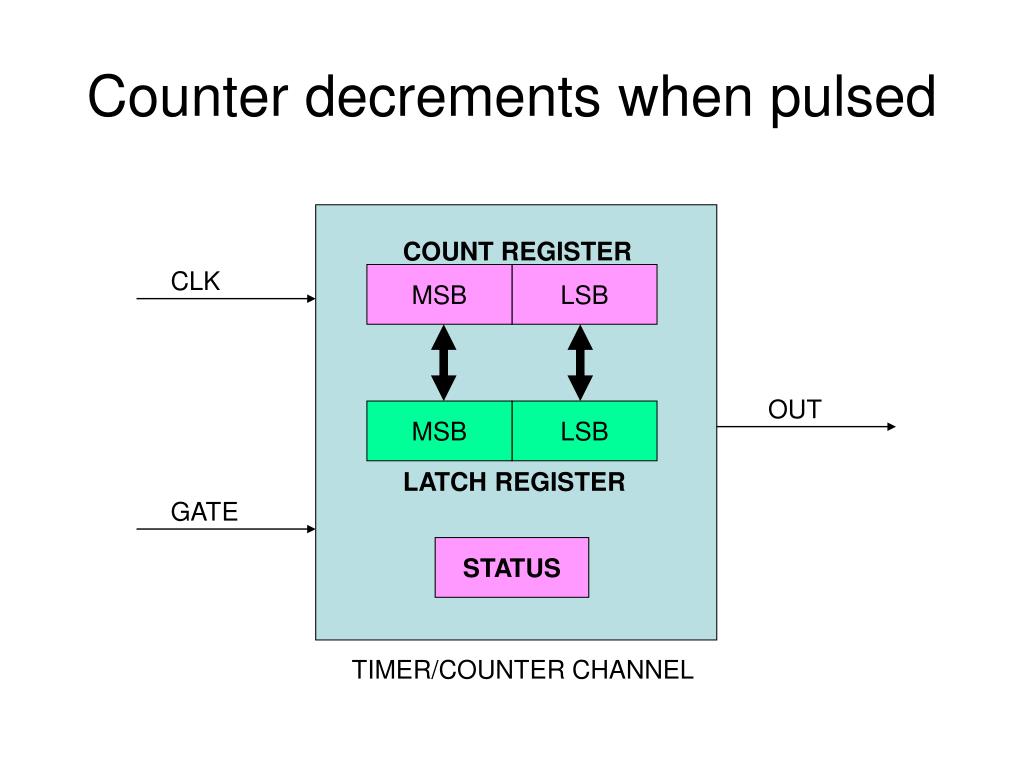 Counter decrements when pulsed

COUNT REGISTER

CLK

MSB

LSB

MSB

LSB

OUT

LATCH REGISTER

GATE

STATUS

TIMER/COUNTER CHANNEL